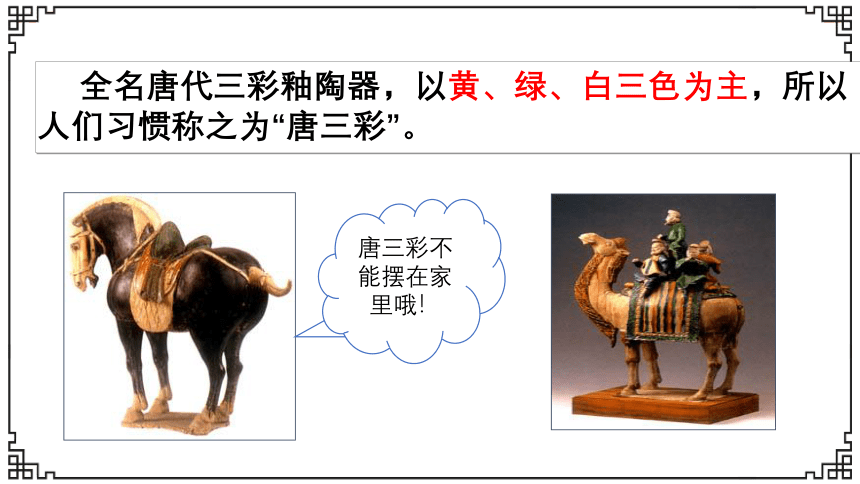 全名唐代三彩釉陶器，以黄、绿、白三色为主，所以人们习惯称之为“唐三彩”。

唐三彩不能摆在家里哦!